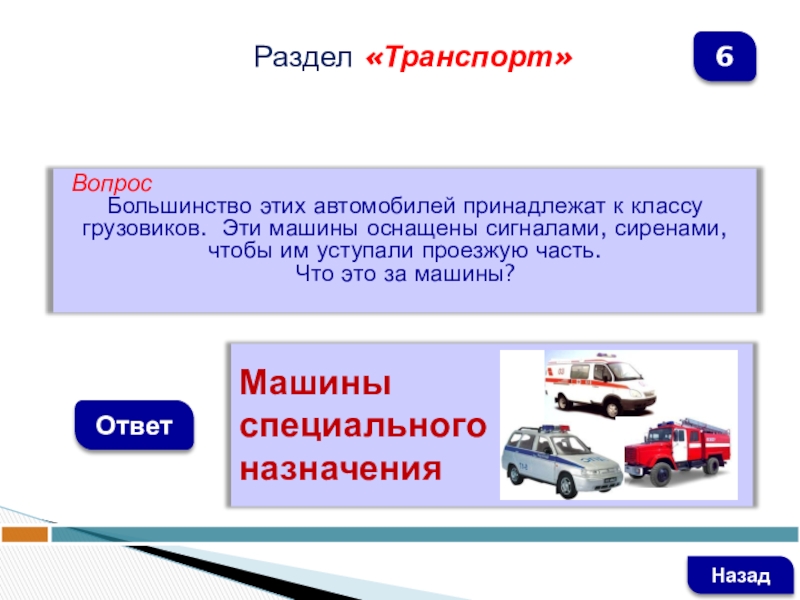 Раздел «Транспорт»

6

Вопрос
Большинство этих автомобилей принадлежат к классу грузовиков. Эти машины оснащены сигналами, сиренами, чтобы им уступали проезжую часть.
Что это за машины?

Ответ

Машины специального назначения

Назад